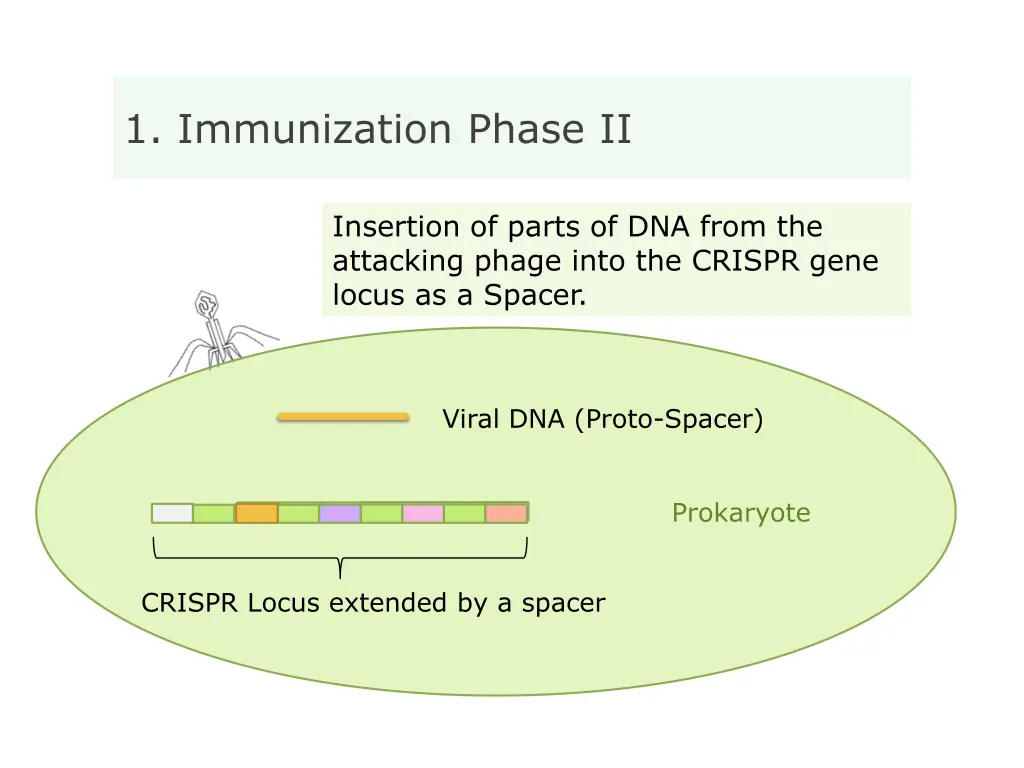 1. Immunization Phase II

Insertion of parts of DNA from the attacking phage into the CRISPR gene locus as a Spacer.

Viral DNA (Proto-Spacer)

Prokaryote

CRISPR Locus extended by a spacer